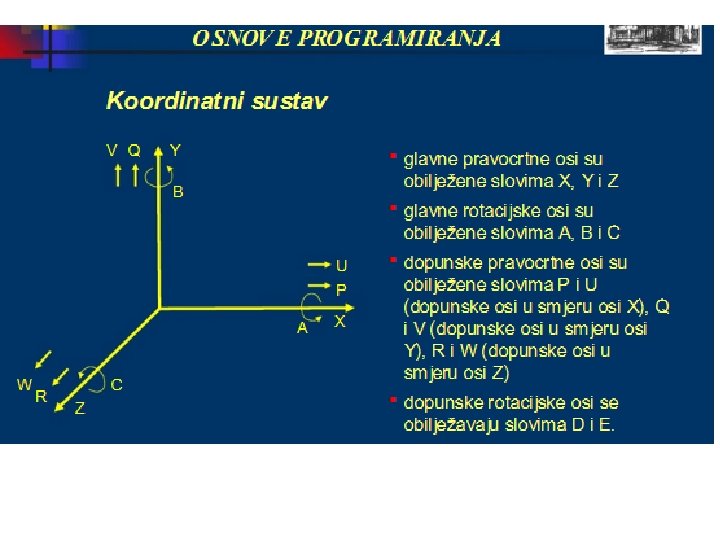 OSNOVE PROGRAMIRANJA

Koordinatni sustav

V Q Y
B
U
P
A X
W
R
C
Z

- glavne pravocrtne osi su obilježene slovima X, Y i Z
- glavne rotacijske osi su obilježene slovima A, B i C
- dopunske pravocrtne osi su obilježene slovima P i U (dopunske osi u smjeru osi X), Q i V (dopunske osi u smjeru osi Y), R i W (dopunske osi u smjeru osi Z)
- dopunske rotacijske osi se obilježavaju slovima D i E.